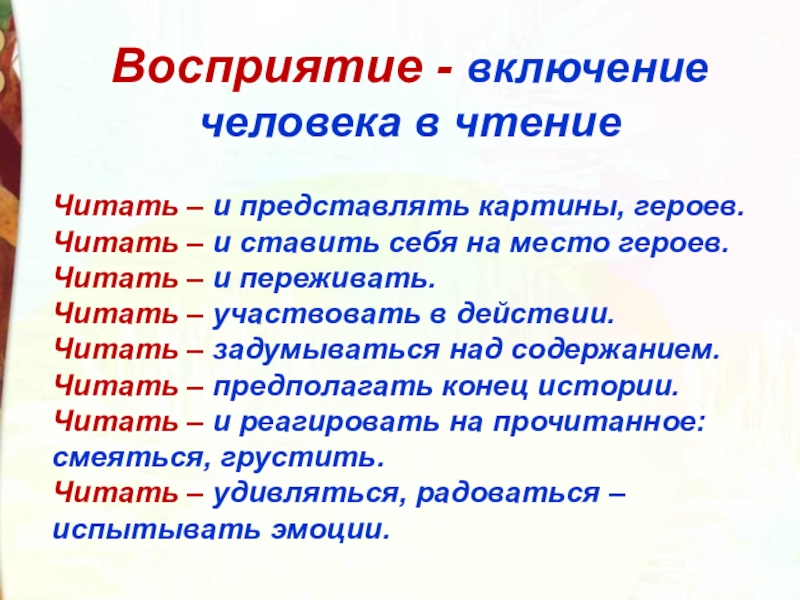 Восприятие - включение человека в чтение

Читать – и представлять картины, героев.
Читать – и ставить себя на место героев.
Читать – и переживать.
Читать – участвовать в действии.
Читать – задумываться над содержанием.
Читать – предполагать конец истории.
Читать – и реагировать на прочитанное: смеяться, грустить.
Читать – удивляться, радоваться – испытывать эмоции.